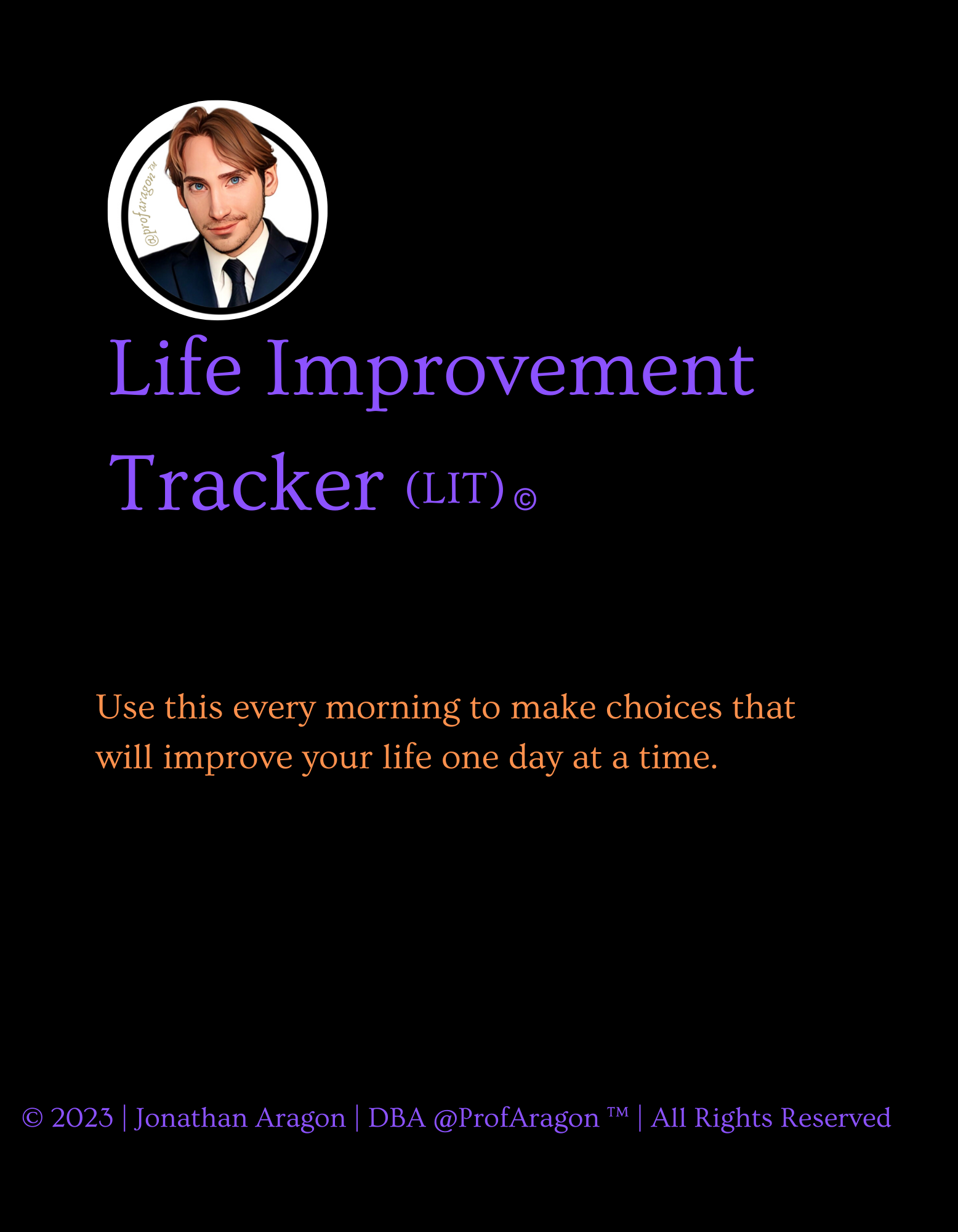 @profaragon ™

Life Improvement Tracker (LIT) ©

Use this every morning to make choices that will improve your life one day at a time.

© 2023 | Jonathan Aragon | DBA @ProfAragon ™ | All Rights Reserved